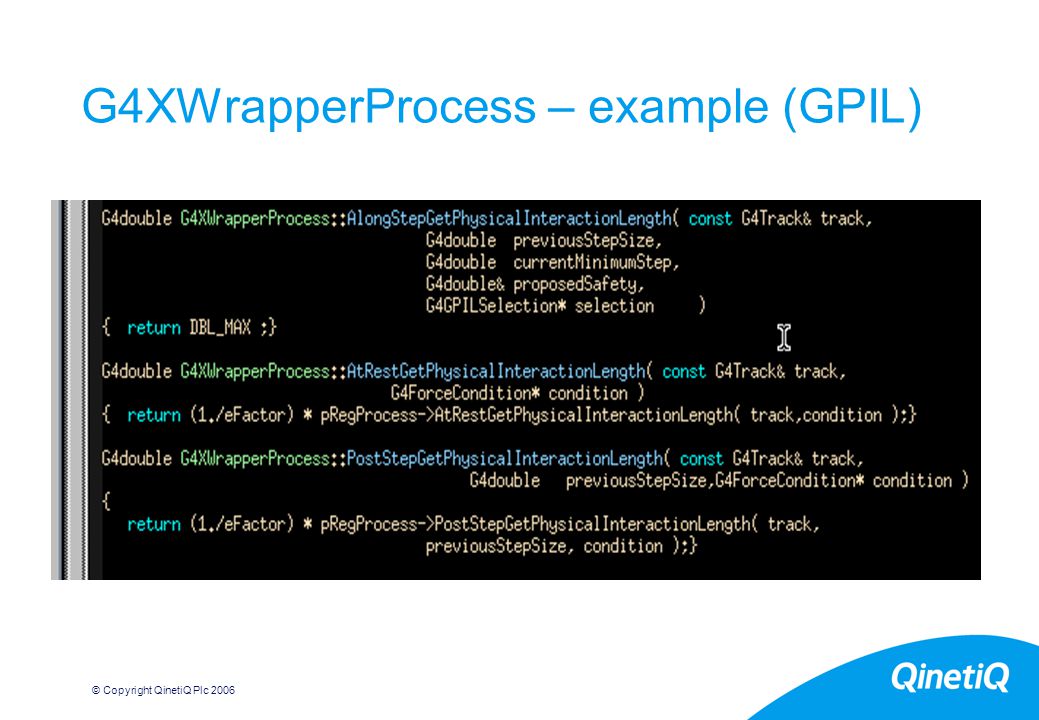 G4XWrapperProcess – example (GPIL)

G4double G4XWrapperProcess::AlongStepGetPhysicalInteractionLength( const G4Track& track,
G4double previousStepSize,
G4double currentMinimumStep,
G4double& proposedSafety,
G4GPILSelection* selection )
{ return DBL_MAX ;}

G4double G4XWrapperProcess::AtRestGetPhysicalInteractionLength( const G4Track& track,
G4ForceCondition* condition )
{ return (1./eFactor) * pRegProcess->AtRestGetPhysicalInteractionLength( track,condition );}

G4double G4XWrapperProcess::PostStepGetPhysicalInteractionLength( const G4Track& track,
G4double previousStepSize,G4ForceCondition* condition )
{
return (1./eFactor) * pRegProcess->PostStepGetPhysicalInteractionLength( track,
previousStepSize, condition );}

© Copyright QinetiQ Plc 2006

QinetiQ